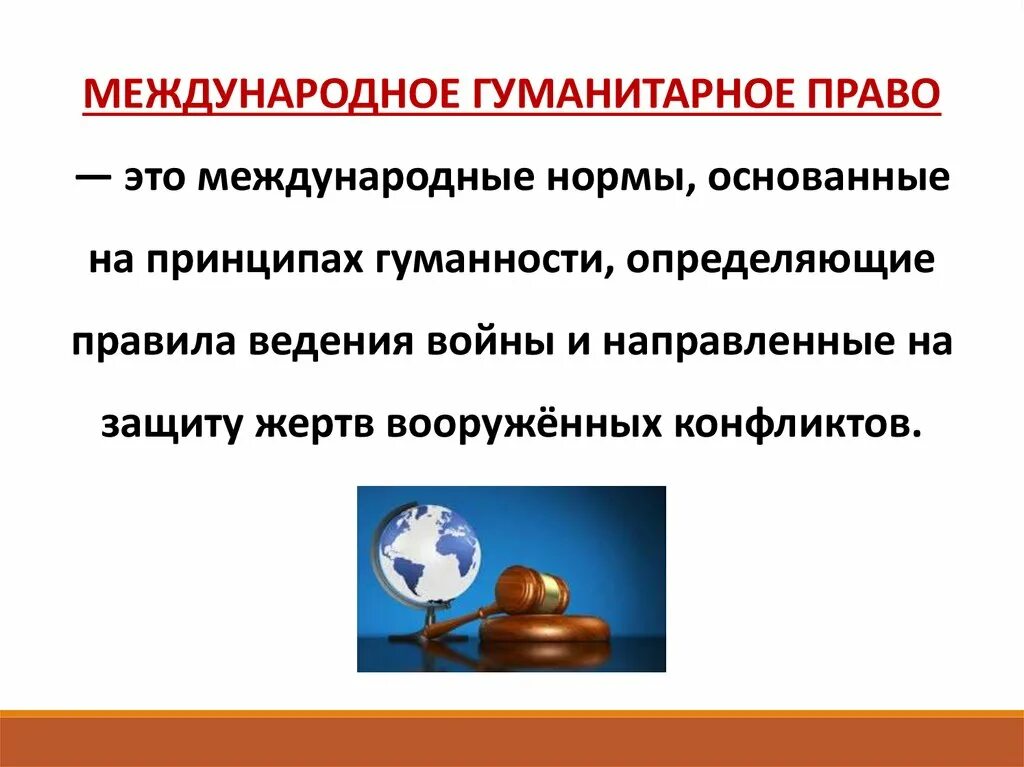 МЕЖДУНАРОДНОЕ ГУМАНИТАРНОЕ ПРАВО — это международные нормы, основанные на принципах гуманности, определяющие правила ведения войны и направленные на защиту жертв вооружённых конфликтов.